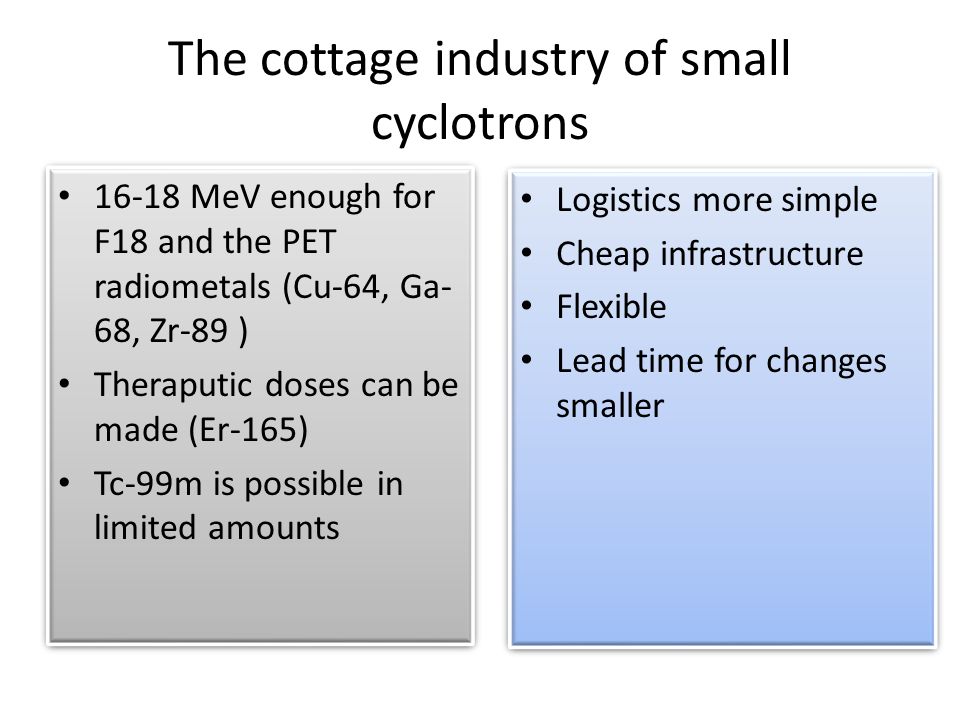 The cottage industry of small cyclotrons

• 16-18 MeV enough for F18 and the PET radiometals (Cu-64, Ga-68, Zr-89 )
• Theraputic doses can be made (Er-165)
• Tc-99m is possible in limited amounts

• Logistics more simple
• Cheap infrastructure
• Flexible
• Lead time for changes smaller